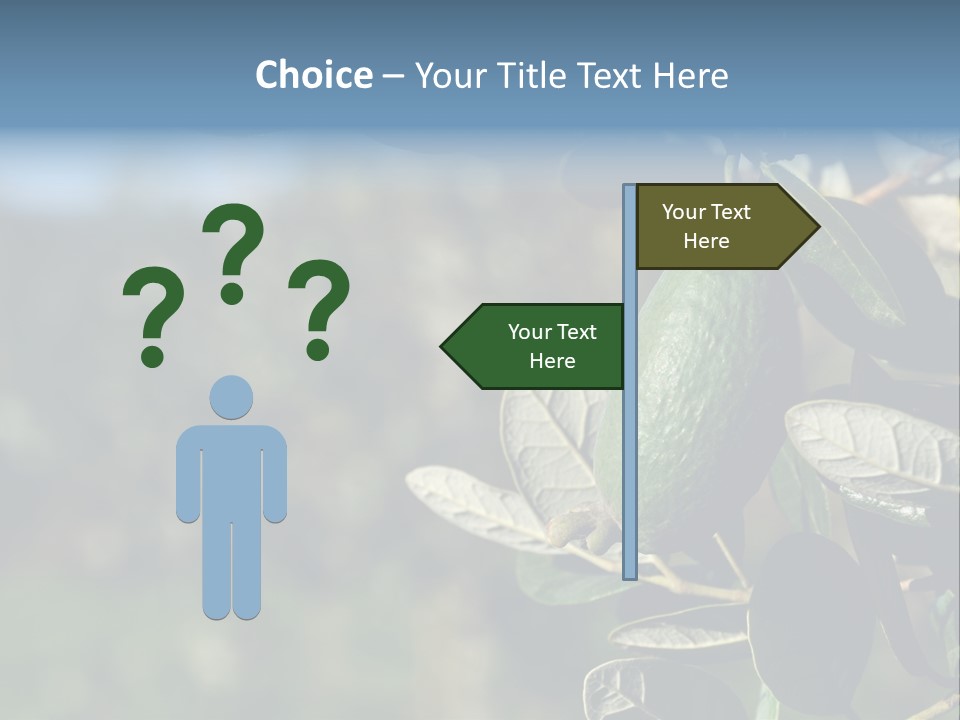 Choice – Your Title Text Here

? ? ?

Your Text Here

Your Text Here